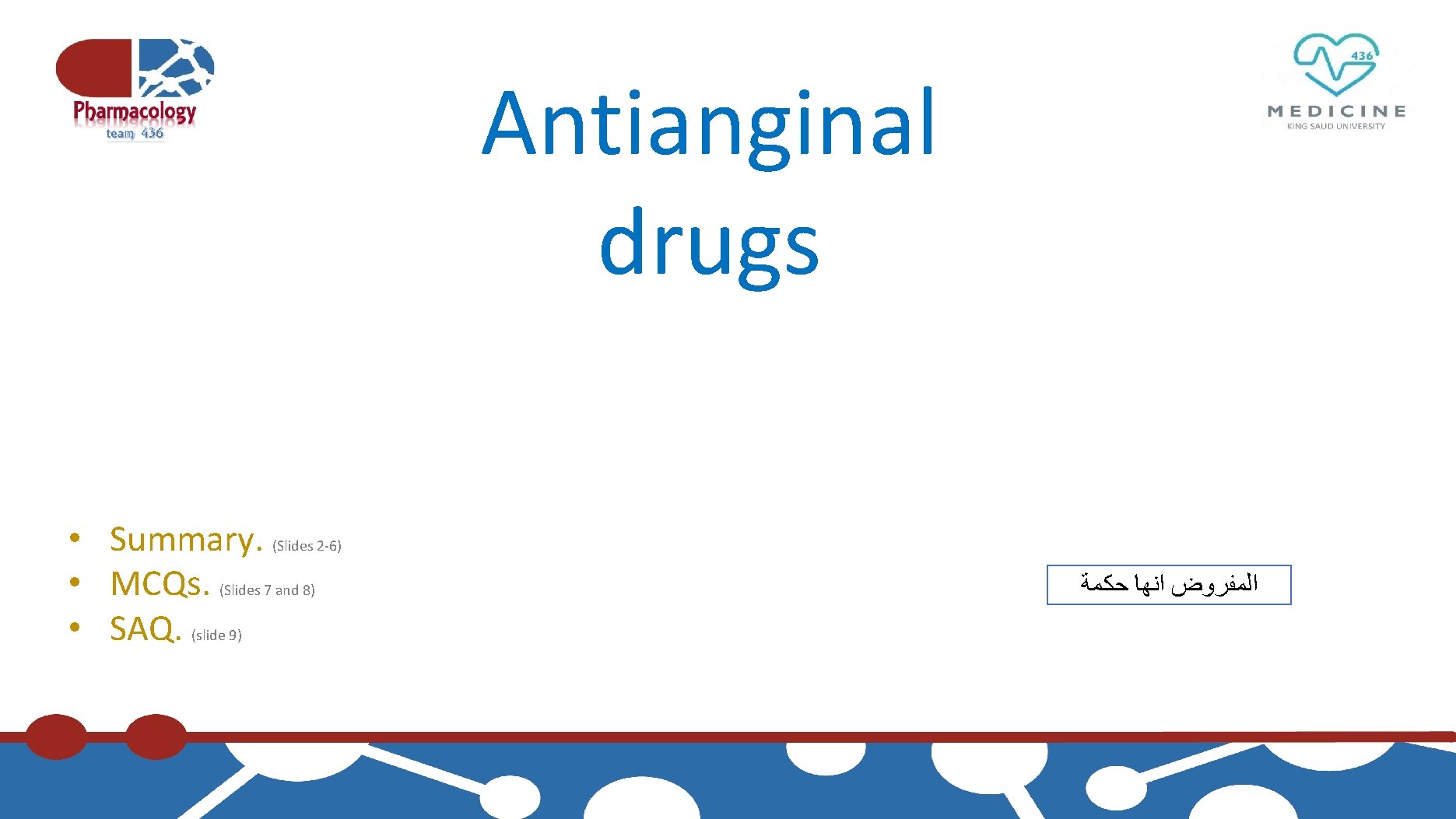 Pharmacology
team 436

Antianginal drugs

436
MEDICINE
KING SAUD UNIVERSITY

• Summary. (Slides 2-6)
• MCQs. (Slides 7 and 8)
• SAQ. (slide 9)

المفروض انها حكمة